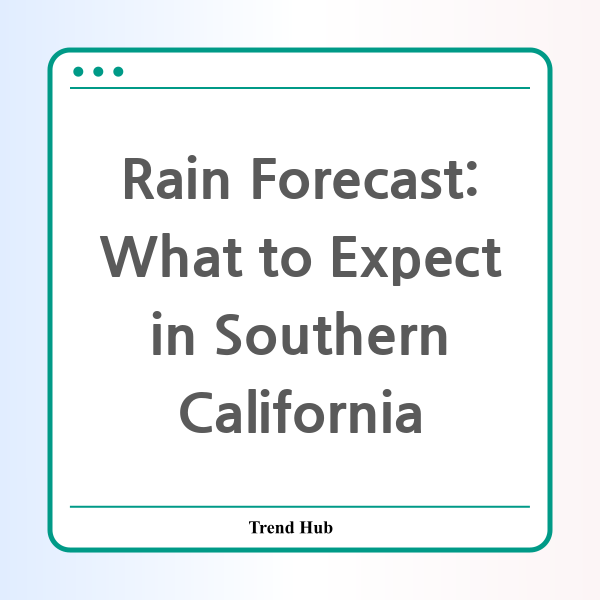 Rain Forecast: What to Expect in Southern California

Trend Hub